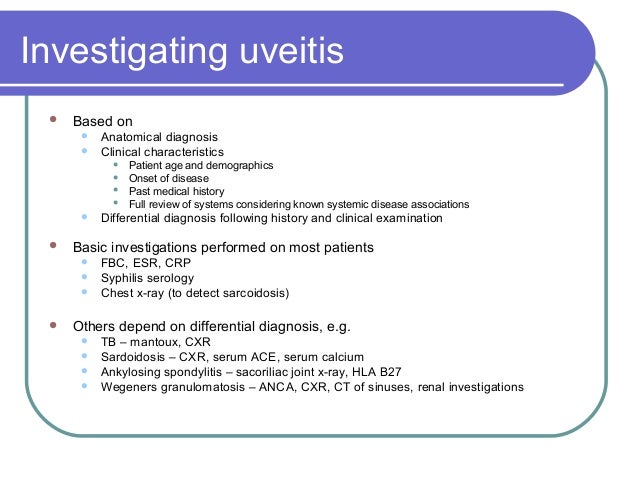 Investigating uveitis

- Based on
  - Anatomical diagnosis
  - Clinical characteristics
    - Patient age and demographics
    - Onset of disease
    - Past medical history
    - Full review of systems considering known systemic disease associations
  - Differential diagnosis following history and clinical examination

- Basic investigations performed on most patients
  - FBC, ESR, CRP
  - Syphilis serology
  - Chest x-ray (to detect sarcoidosis)

- Others depend on differential diagnosis, e.g.
  - TB – mantoux, CXR
  - Sardoidosis – CXR, serum ACE, serum calcium
  - Ankylosing spondylitis – sacoriliac joint x-ray, HLA B27
  - Wegeners granulomatosis – ANCA, CXR, CT of sinuses, renal investigations